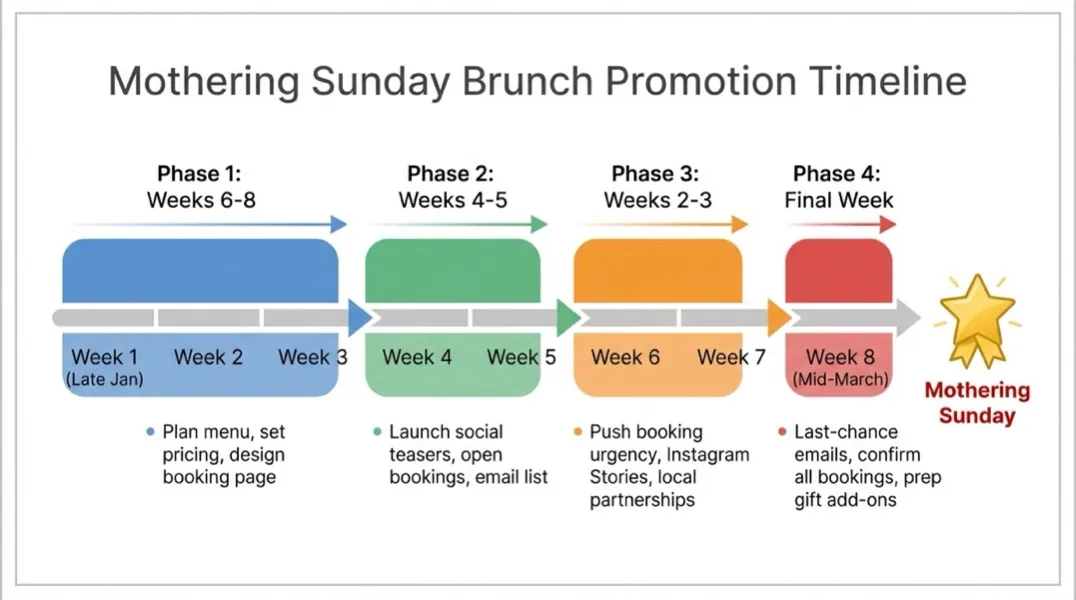 Mothering Sunday Brunch Promotion Timeline

Phase 1:
Weeks 6-8

Phase 2:
Weeks 4-5

Phase 3:
Weeks 2-3

Phase 4:
Final Week

Week 1
(Late Jan)

Week 2

Week 3

Week 4

Week 5

Week 6

Week 7

Week 8
(Mid-March)

Mothering Sunday

• Plan menu, set pricing, design booking page

• Launch social teasers, open bookings, email list

• Push booking urgency, Instagram Stories, local partnerships

• Last-chance emails, confirm all bookings, prep gift add-ons